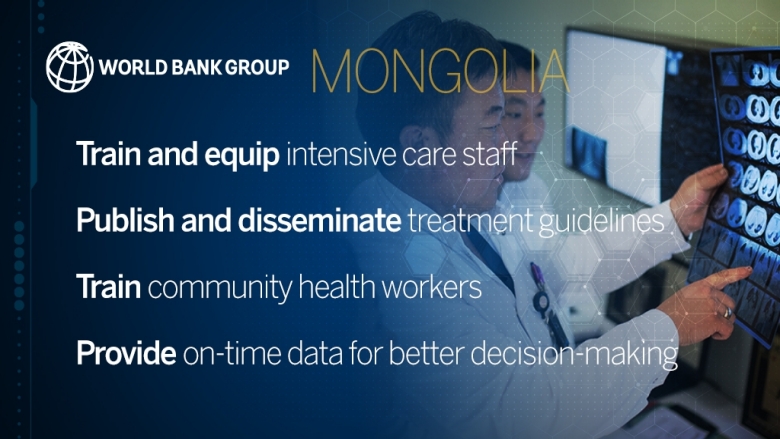 WORLD BANK GROUP MONGOLIA

Train and equip intensive care staff

Publish and disseminate treatment guidelines

Train community health workers

Provide on-time data for better decision-making